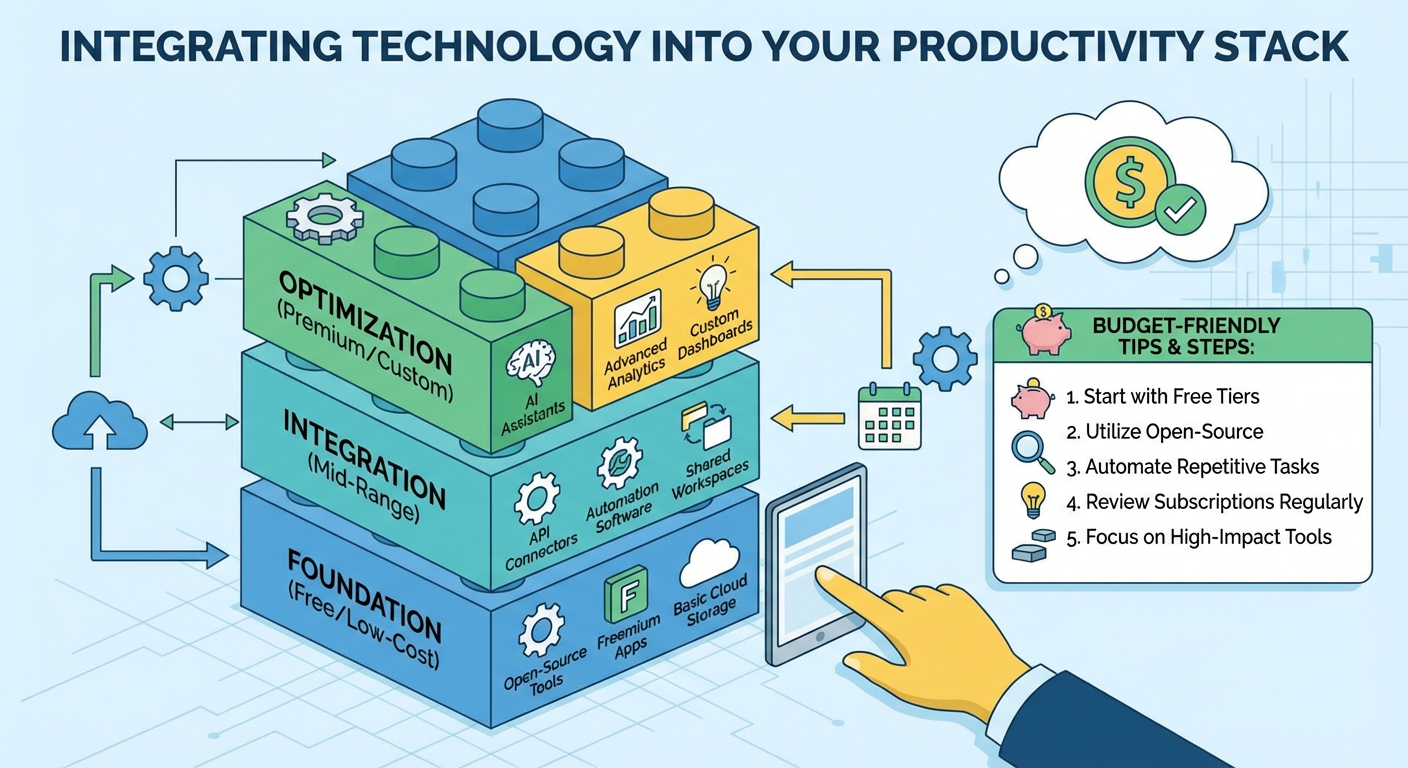 INTEGRATING TECHNOLOGY INTO YOUR PRODUCTIVITY STACK

OPTIMIZATION
(Premium/Custom)

AI
AI Assistants

Advanced Analytics

Custom Dashboards

INTEGRATION
(Mid-Range)

API Connectors

Automation Software

Shared Workspaces

FOUNDATION
(Free/Low-Cost)

Open-Source Tools

F
Freemium Apps

Basic Cloud Storage

$

BUDGET-FRIENDLY TIPS & STEPS:

1. Start with Free Tiers
2. Utilize Open-Source
3. Automate Repetitive Tasks
4. Review Subscriptions Regularly
5. Focus on High-Impact Tools